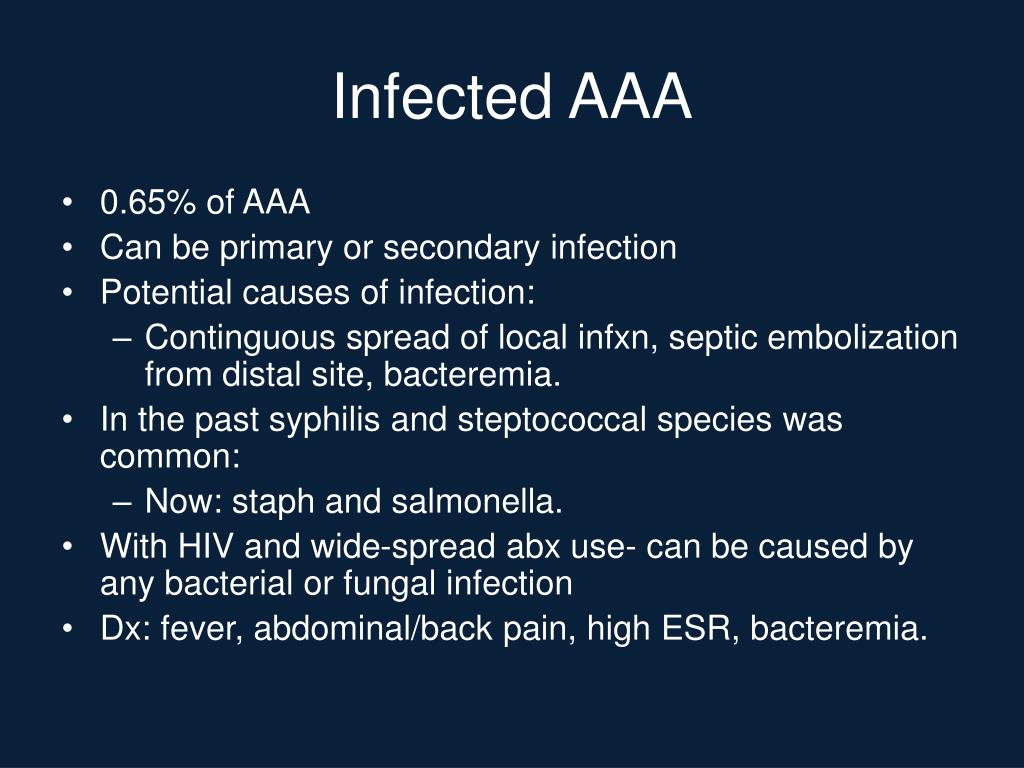 Infected AAA

• 0.65% of AAA
• Can be primary or secondary infection
• Potential causes of infection:
 – Continguous spread of local infxn, septic embolization from distal site, bacteremia.
• In the past syphilis and steptococcal species was common:
 – Now: staph and salmonella.
• With HIV and wide-spread abx use- can be caused by any bacterial or fungal infection
• Dx: fever, abdominal/back pain, high ESR, bacteremia.